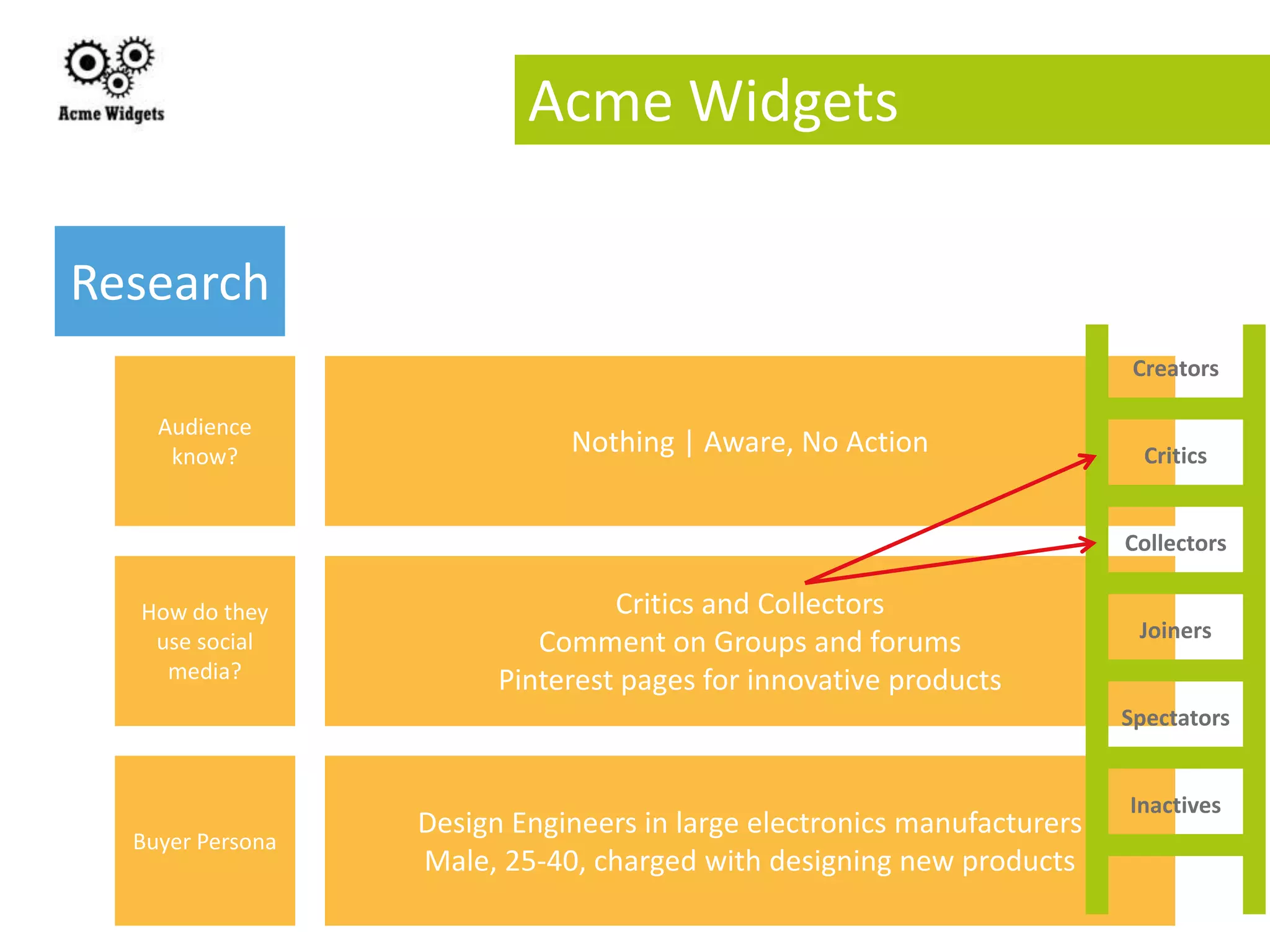 Acme Widgets

Acme Widgets

Research

Audience know?

Nothing | Aware, No Action

How do they use social media?

Critics and Collectors
Comment on Groups and forums
Pinterest pages for innovative products

Buyer Persona

Design Engineers in large electronics manufacturers
Male, 25-40, charged with designing new products

Creators

Critics

Collectors

Joiners

Spectators

Inactives